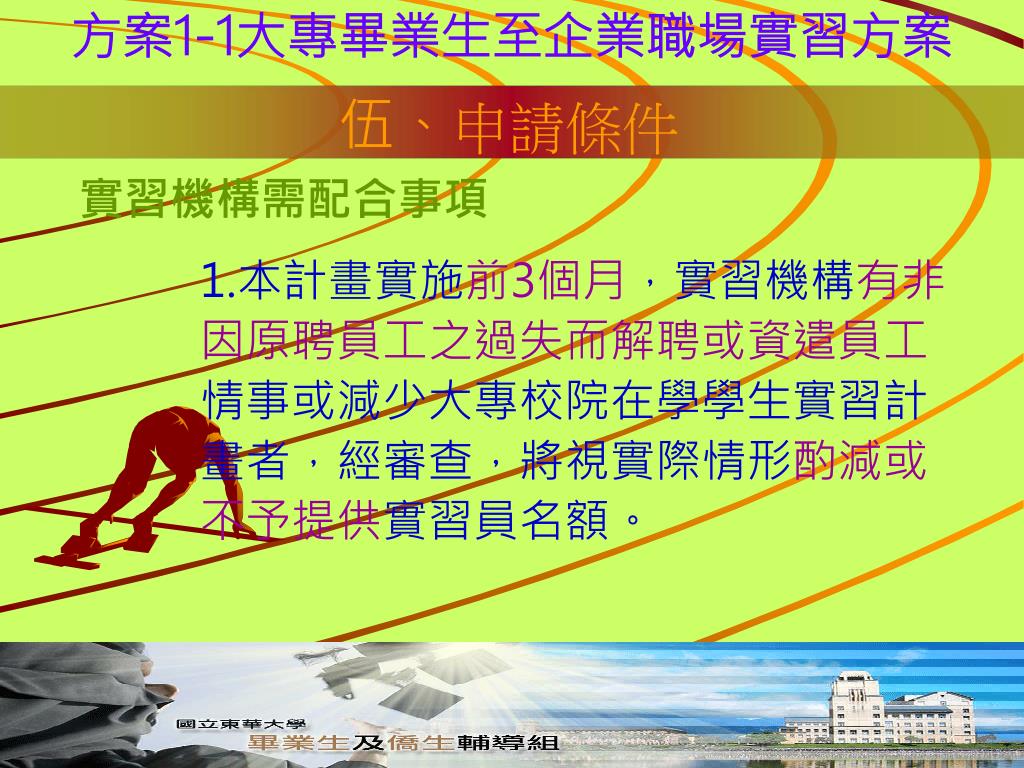 方案1-1大專畢業生至企業職場實習方案

伍、申請條件

實習機構需配合事項

1.本計畫實施前3個月，實習機構有非因原聘員工之過失而解聘或資遣員工情事或減少大專校院在學學生實習計畫者，經審查，將視實際情形酌減或不予提供實習員名額。

國立東華大學
畢業生及僑生輔導組